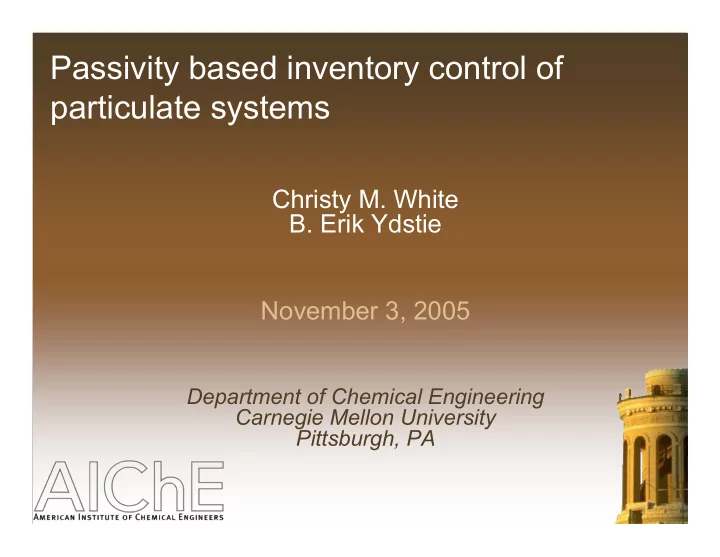 Passivity based inventory control of particulate systems

Christy M. White
B. Erik Ydstie

November 3, 2005

Department of Chemical Engineering
Carnegie Mellon University
Pittsburgh, PA

AIChE
AMERICAN INSTITUTE OF CHEMICAL ENGINEERS